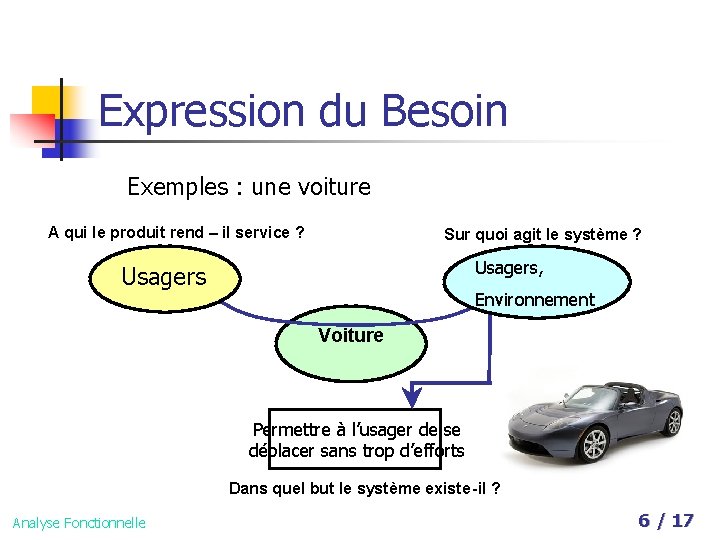 Expression du Besoin

Exemples : une voiture

A qui le produit rend – il service ?

Sur quoi agit le système ?

Usagers

Usagers,

Environnement

Voiture

Permettre à l'usager de se déplacer sans trop d'efforts

Dans quel but le système existe-il ?

Analyse Fonctionnelle

6 / 17